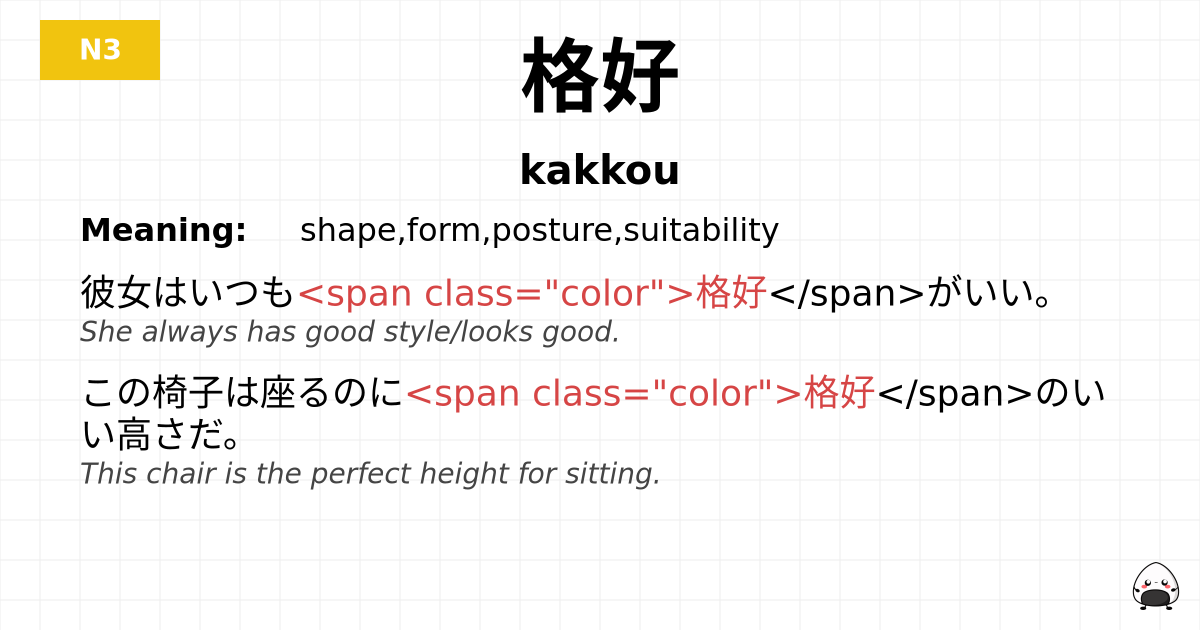 N3

格好

kakkou

Meaning: shape,form,posture,suitability

彼女はいつも<span class="color">格好</span>がいい。
She always has good style/looks good.

この椅子は座るのに<span class="color">格好</span>のいい高さだ。
This chair is the perfect height for sitting.